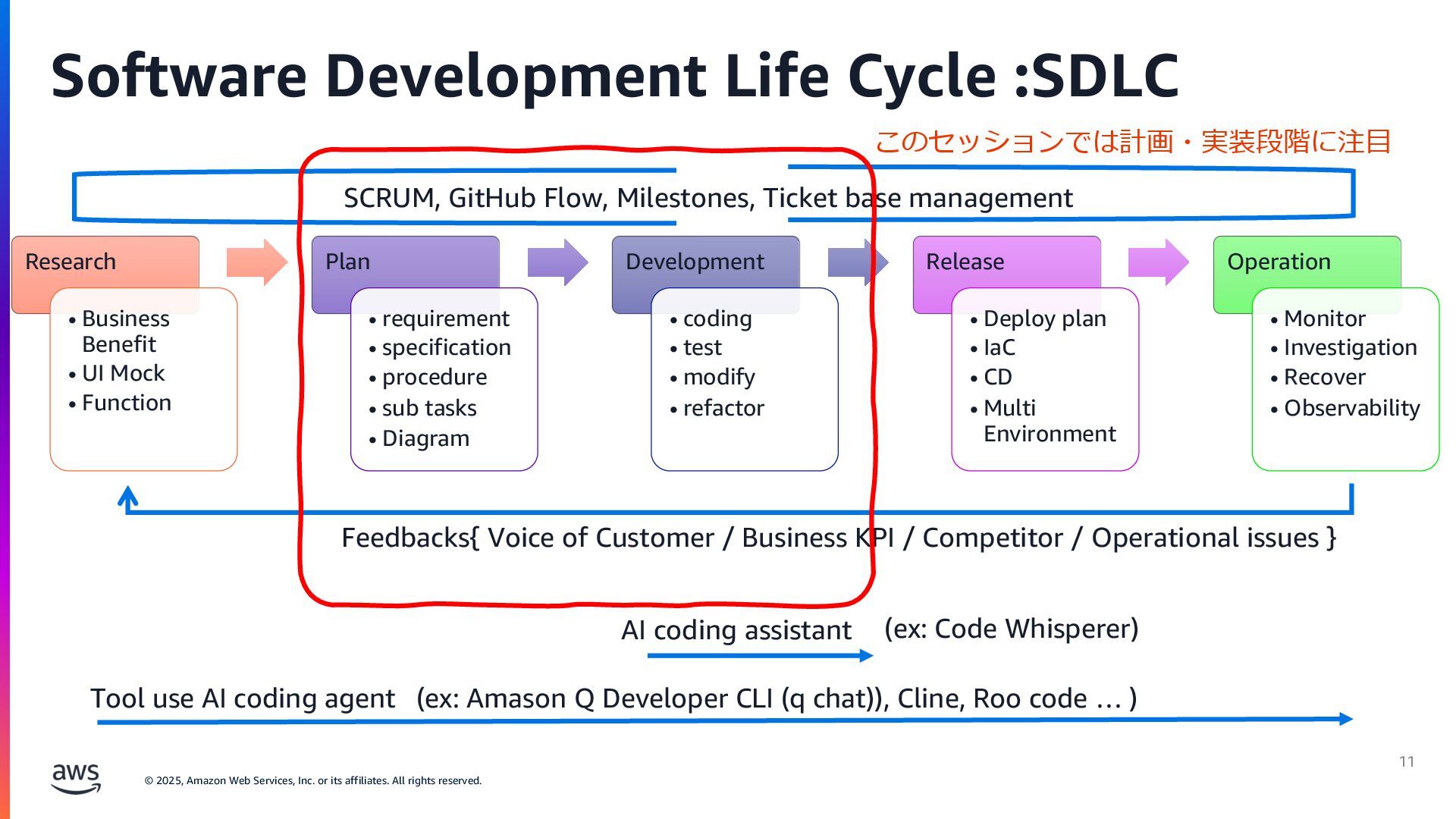 Software Development Life Cycle :SDLC

このセッションでは計画・実装段階に注目

SCRUM, GitHub Flow, Milestones, Ticket base management

Research
• Business Benefit
• UI Mock
• Function

Plan
• requirement
• specification
• procedure
• sub tasks
• Diagram

Development
• coding
• test
• modify
• refactor

Release
• Deploy plan
• IaC
• CD
• Multi Environment

Operation
• Monitor
• Investigation
• Recover
• Observability

Feedbacks{ Voice of Customer / Business KPI / Competitor / Operational issues }

AI coding assistant (ex: Code Whisperer)

Tool use AI coding agent (ex: Amason Q Developer CLI (q chat)), Cline, Roo code … )

aws

© 2025, Amazon Web Services, Inc. or its affiliates. All rights reserved.

11